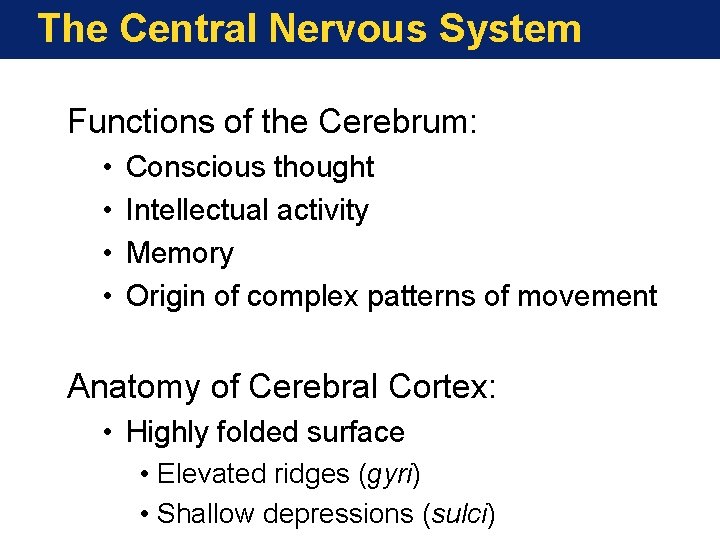 The Central Nervous System

Functions of the Cerebrum:

• Conscious thought
• Intellectual activity
• Memory
• Origin of complex patterns of movement

Anatomy of Cerebral Cortex:

• Highly folded surface
  • Elevated ridges (gyri)
  • Shallow depressions (sulci)